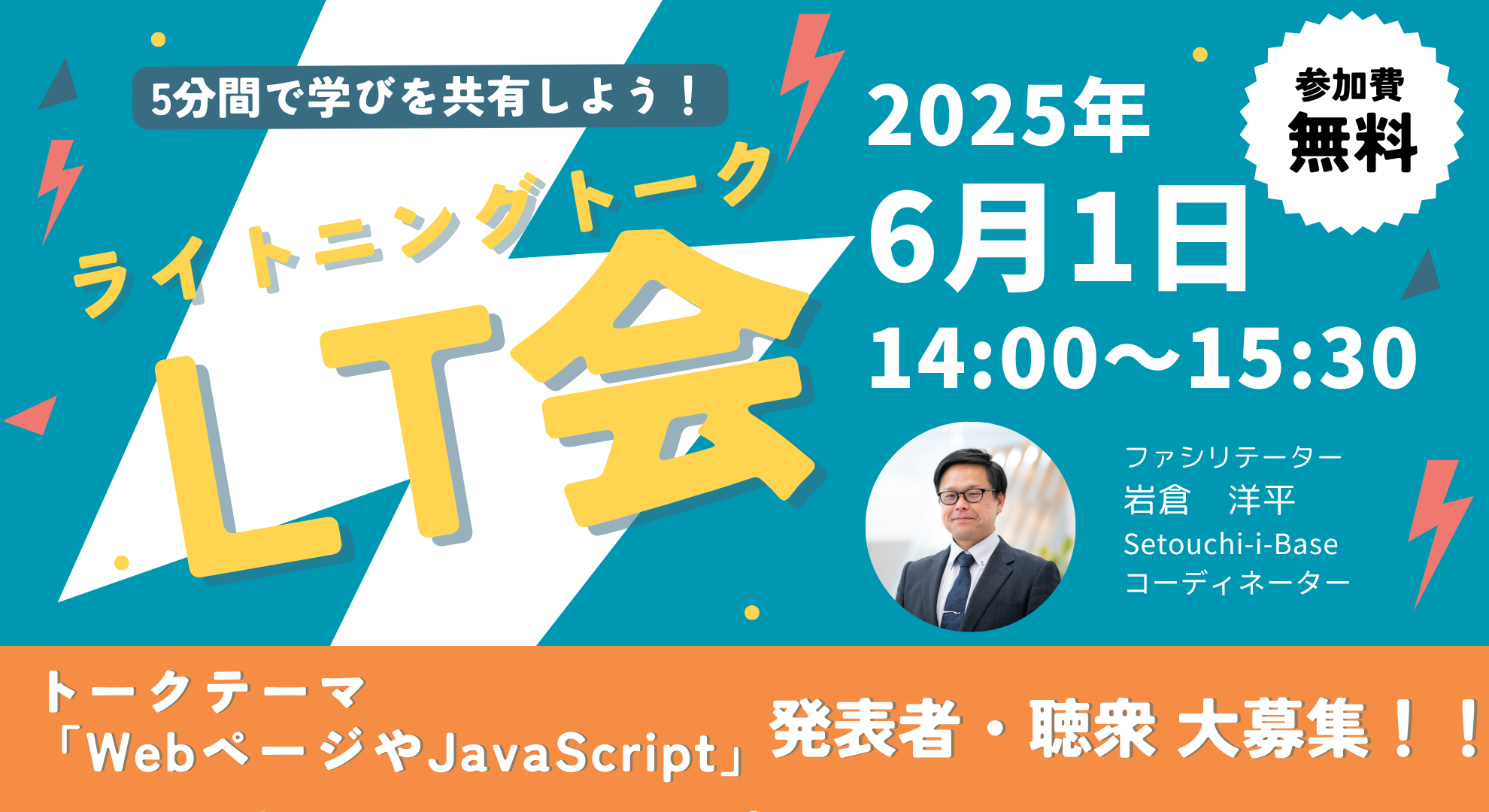 5分間で学びを共有しよう！

ライトニングトーク

LT会

2025年
6月1日
14:00～15:30

参加費
無料

ファシリテーター
岩倉　洋平
Setouchi-i-Base
コーディネーター

トークテーマ
「WebページやJavaScript」

発表者・聴衆 大募集！！